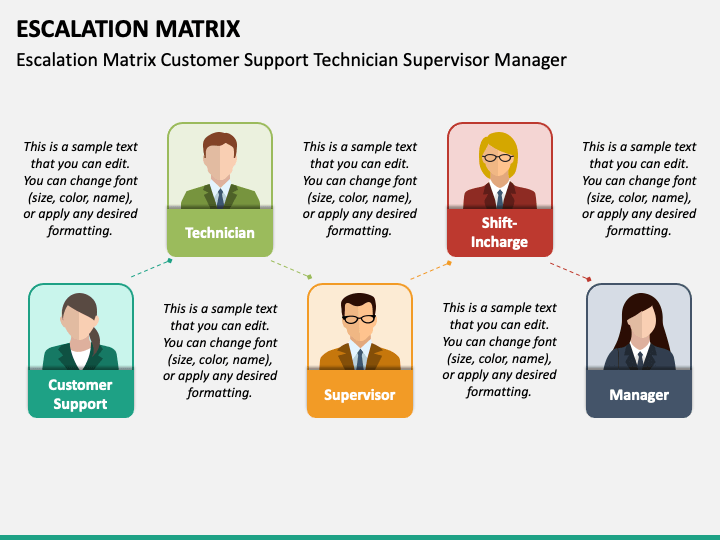 ESCALATION MATRIX

Escalation Matrix Customer Support Technician Supervisor Manager

This is a sample text that you can edit. You can change font (size, color, name), or apply any desired formatting.

Technician

This is a sample text that you can edit. You can change font (size, color, name), or apply any desired formatting.

Shift-Incharge

This is a sample text that you can edit. You can change font (size, color, name), or apply any desired formatting.

Customer Support

This is a sample text that you can edit. You can change font (size, color, name), or apply any desired formatting.

Supervisor

This is a sample text that you can edit. You can change font (size, color, name), or apply any desired formatting.

Manager